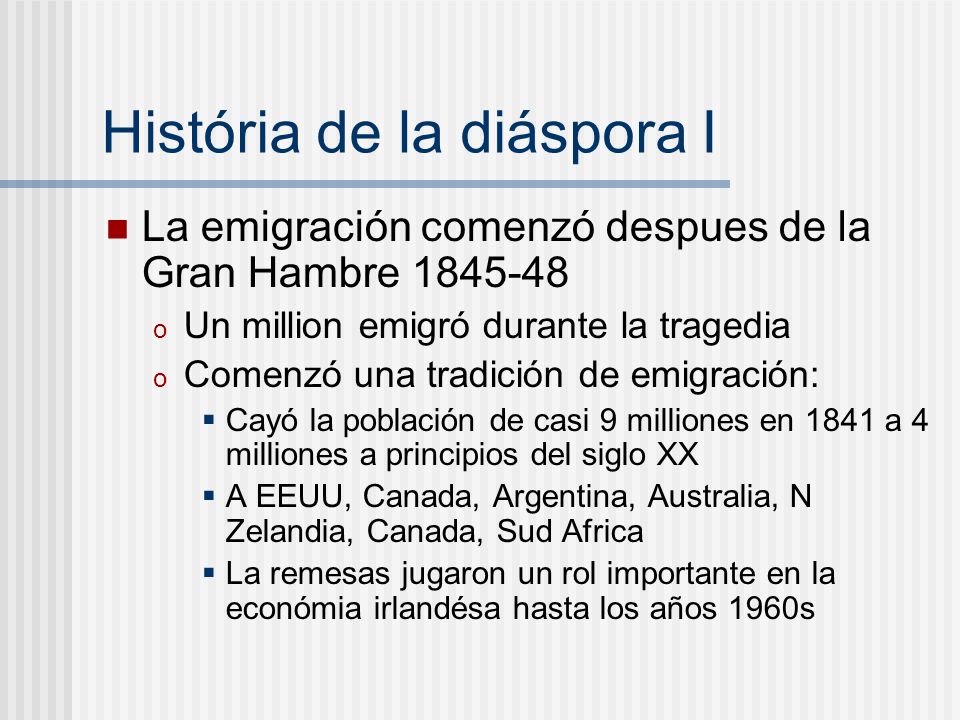 História de la diáspora I

La emigración comenzó despues de la Gran Hambre 1845-48

Un million emigró durante la tragedia

Comenzó una tradición de emigración:

Cayó la población de casi 9 milliones en 1841 a 4 milliones a principios del siglo XX

A EEUU, Canada, Argentina, Australia, N Zelandia, Canada, Sud Africa

La remesas jugaron un rol importante en la económia irlandésa hasta los años 1960s